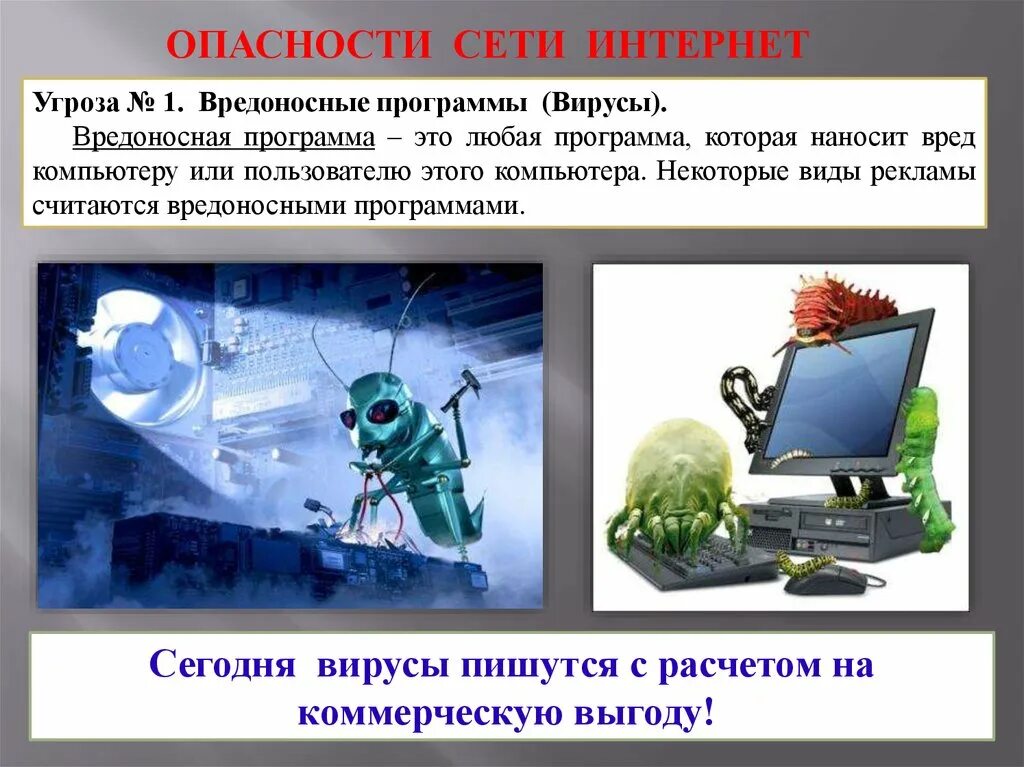 ОПАСНОСТИ СЕТИ ИНТЕРНЕТ

Угроза № 1. Вредоносные программы (Вирусы).

Вредоносная программа – это любая программа, которая наносит вред компьютеру или пользователю этого компьютера. Некоторые виды рекламы считаются вредоносными программами.

Сегодня вирусы пишутся с расчетом на коммерческую выгоду!